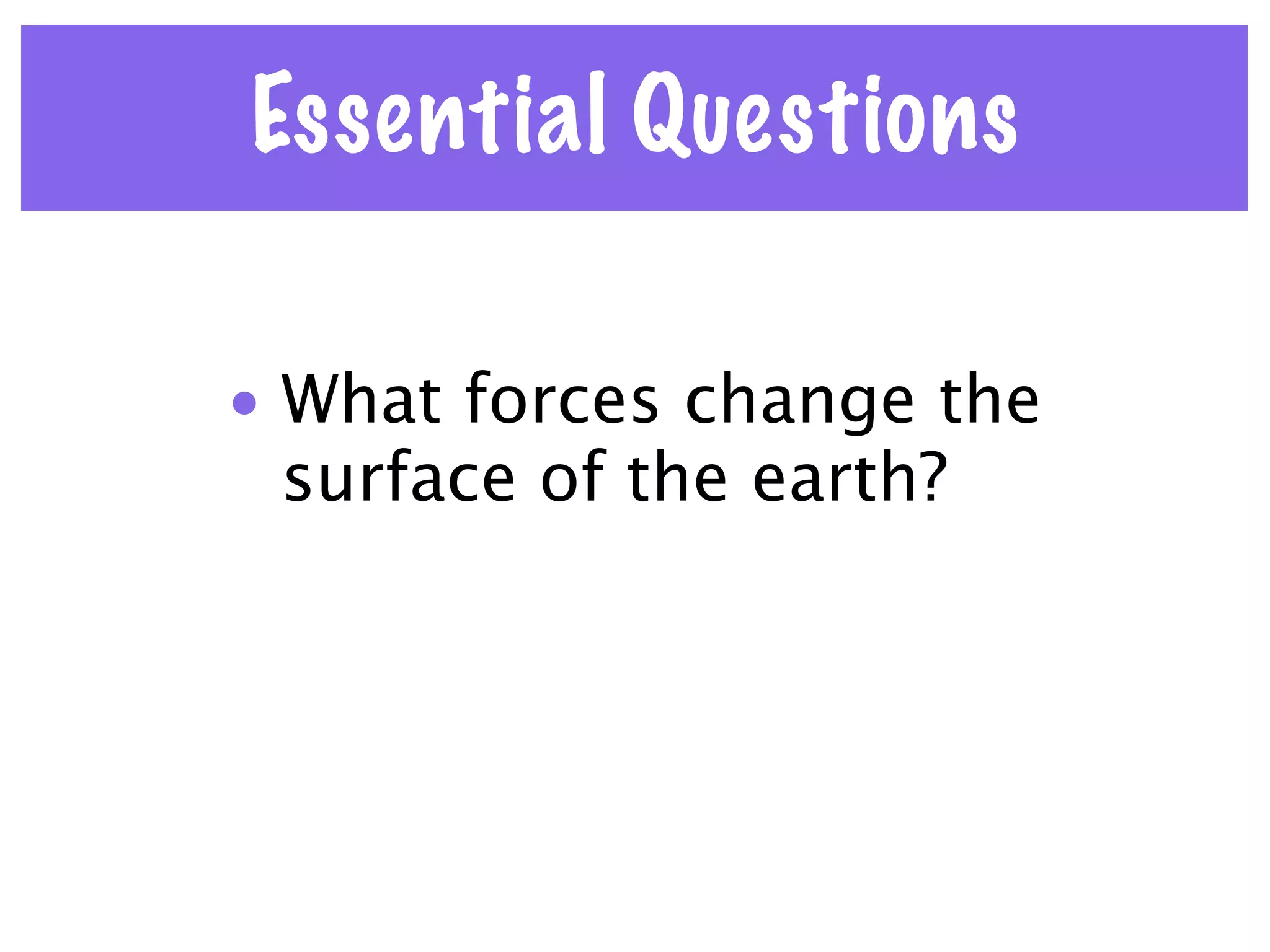 Essential Questions

• What forces change the surface of the earth?